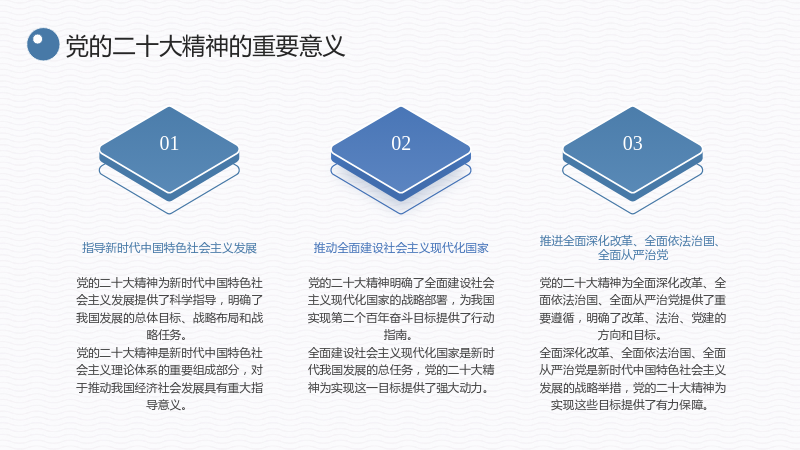 党的二十大精神的重要意义

01

指导新时代中国特色社会主义发展

党的二十大精神为新时代中国特色社会主义发展提供了科学指导，明确了我国发展的总体目标、战略布局和战略任务。

党的二十大精神是新时代中国特色社会主义理论体系的重要组成部分，对于推动我国经济社会发展具有重大指导意义。

02

推动全面建设社会主义现代化国家

党的二十大精神明确了全面建设社会主义现代化国家的战略部署，为我国实现第二个百年奋斗目标提供了行动指南。

全面建设社会主义现代化国家是新时代我国发展的总任务，党的二十大精神为实现这一目标提供了强大动力。

03

推进全面深化改革、全面依法治国、全面从严治党

党的二十大精神为全面深化改革、全面依法治国、全面从严治党提供了重要遵循，明确了改革、法治、党建的方向和目标。

全面深化改革、全面依法治国、全面从严治党是新时代中国特色社会主义发展的战略举措，党的二十大精神为实现这些目标提供了有力保障。